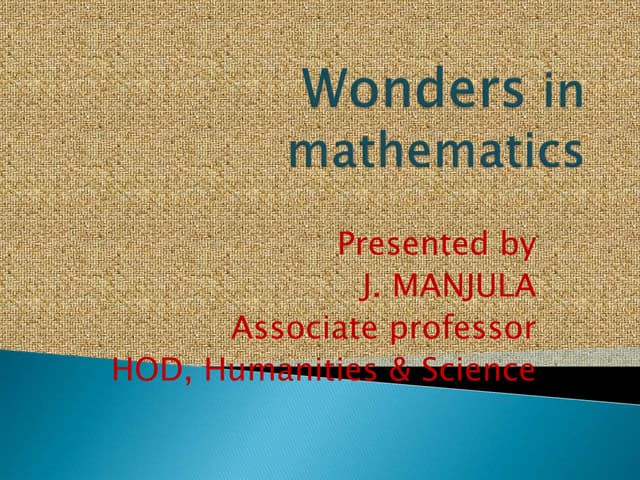 Wonders in mathematics

Presented by
J. MANJULA
Associate professor
HOD, Humanities & Science